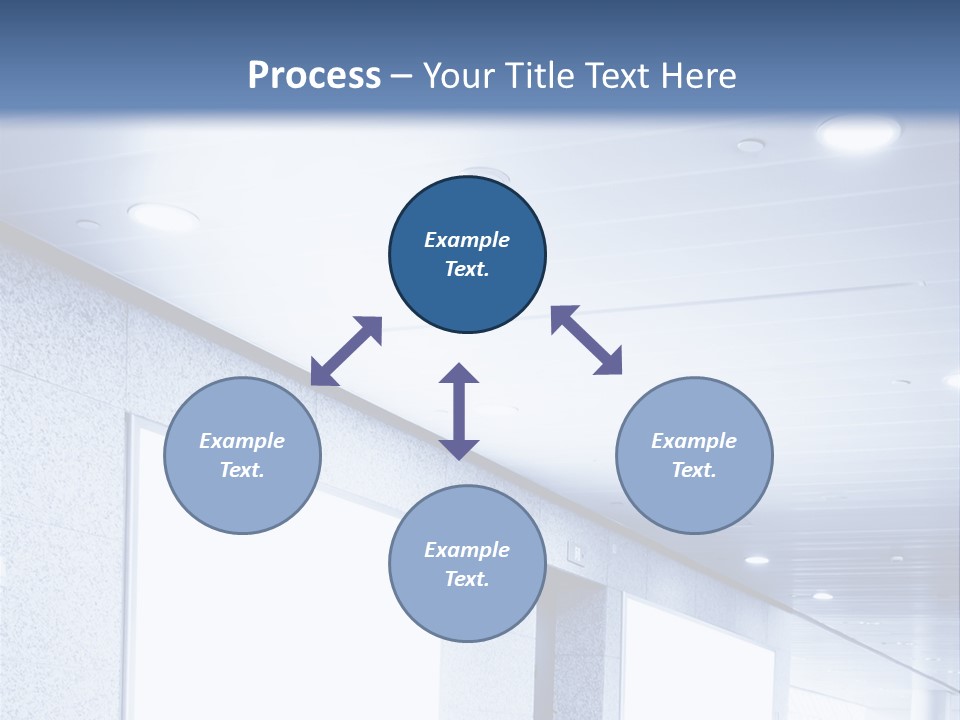 Process – Your Title Text Here

Example Text.

Example Text.

Example Text.

Example Text.